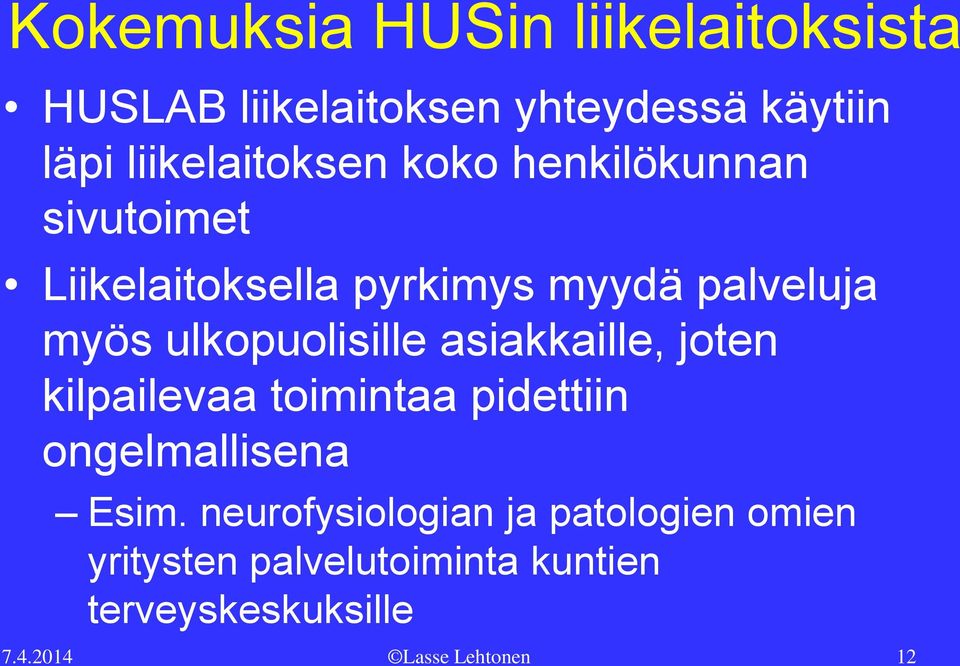 Kokemuksia HUSin liikelaitoksista

• HUSLAB liikelaitoksen yhteydessä käytiin läpi liikelaitoksen koko henkilökunnan sivutoimet

• Liikelaitoksella pyrkimys myydä palveluja myös ulkopuolisille asiakkaille, joten kilpailevaa toimintaa pidettiin ongelmallisena

– Esim. neurofysiologian ja patologien omien yritysten palvelutoiminta kuntien terveyskeskuksille

7.4.2014 ©Lasse Lehtonen 12